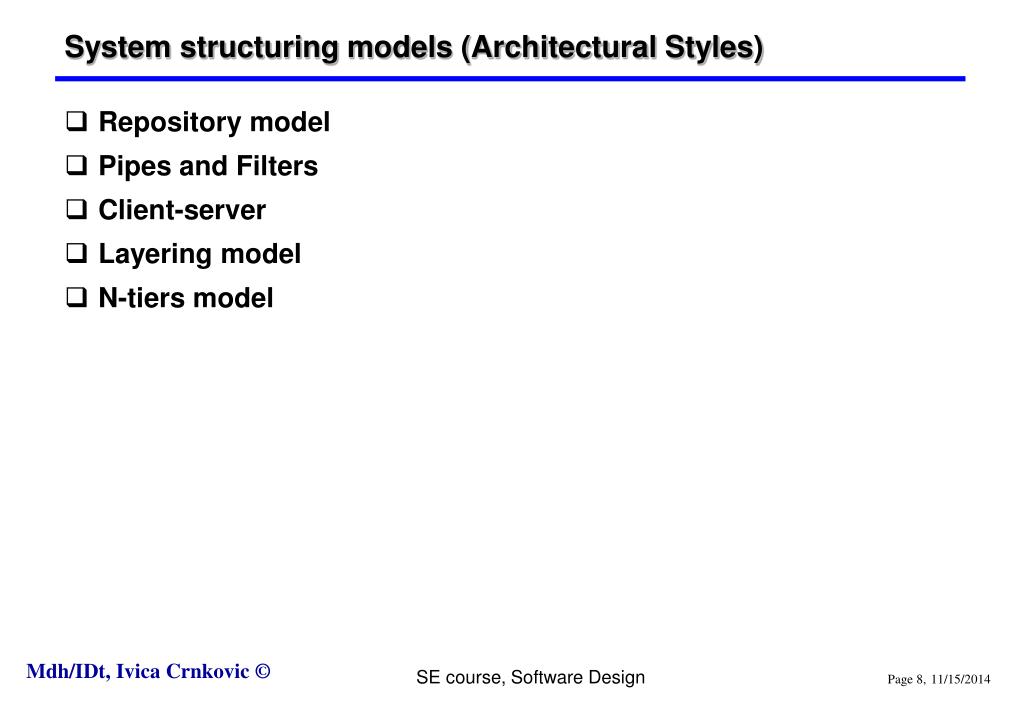 System structuring models (Architectural Styles)

❑ Repository model
❑ Pipes and Filters
❑ Client-server
❑ Layering model
❑ N-tiers model

Mdh/IDt, Ivica Crnkovic ©

SE course, Software Design

Page 8, 11/15/2014